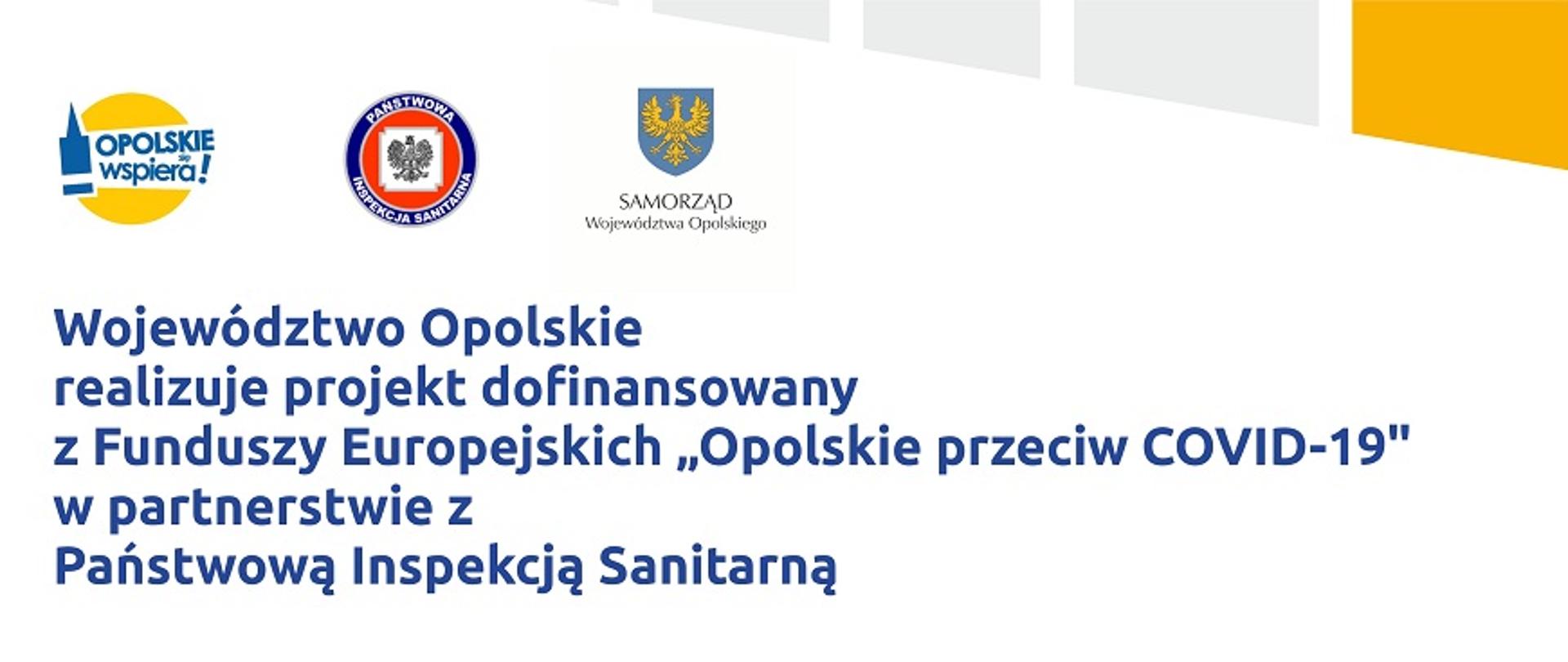 OPOLSKIE się wspiera!

PAŃSTWOWA INSPEKCJA SANITARNA

SAMORZĄD
Województwa Opolskiego

Województwo Opolskie realizuje projekt dofinansowany z Funduszy Europejskich „Opolskie przeciw COVID-19" w partnerstwie z Państwową Inspekcją Sanitarną